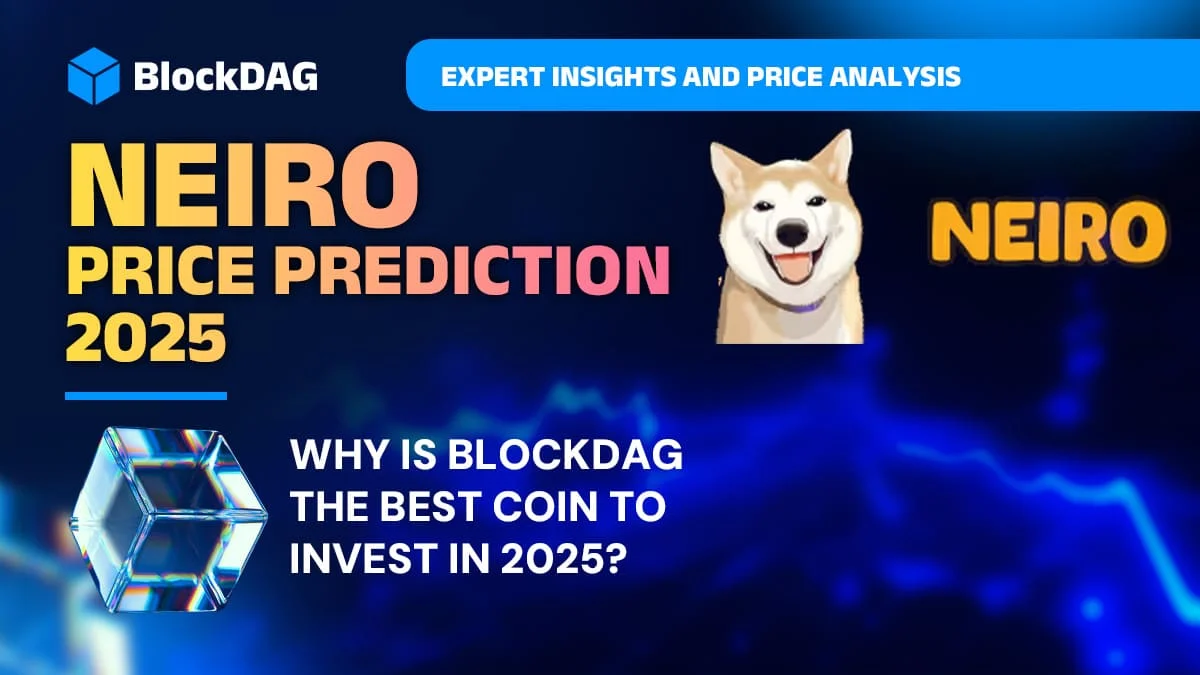 BlockDAG

EXPERT INSIGHTS AND PRICE ANALYSIS

NEIRO
PRICE PREDICTION
2025

NEIRO

WHY IS BLOCKDAG THE BEST COIN TO INVEST IN 2025?